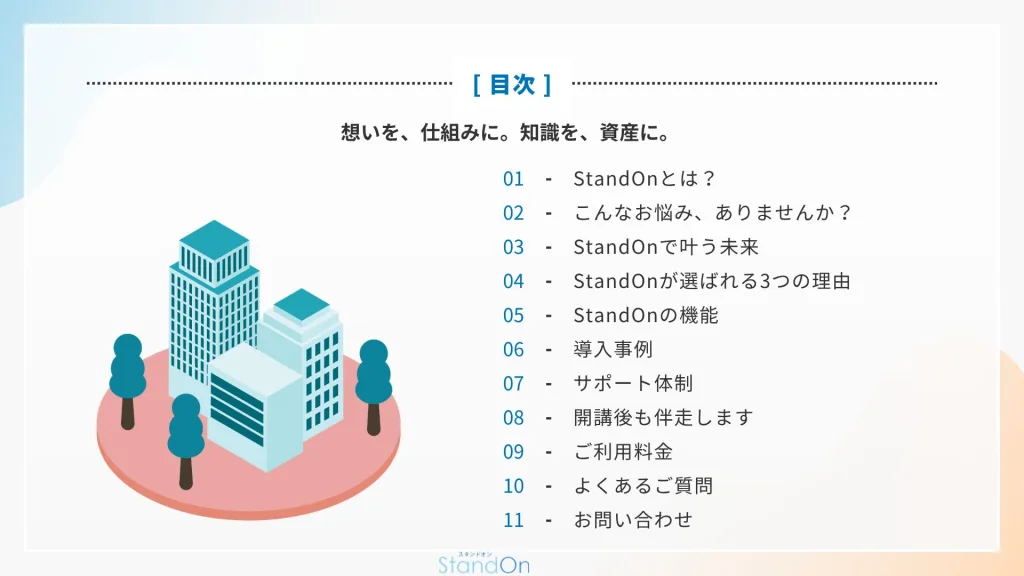 [ 目次 ]

想いを、仕組みに。知識を、資産に。

01 - StandOnとは？
02 - こんなお悩み、ありませんか？
03 - StandOnで叶う未来
04 - StandOnが選ばれる3つの理由
05 - StandOnの機能
06 - 導入事例
07 - サポート体制
08 - 開講後も伴走します
09 - ご利用料金
10 - よくあるご質問
11 - お問い合わせ

スタンドオン
StandOn